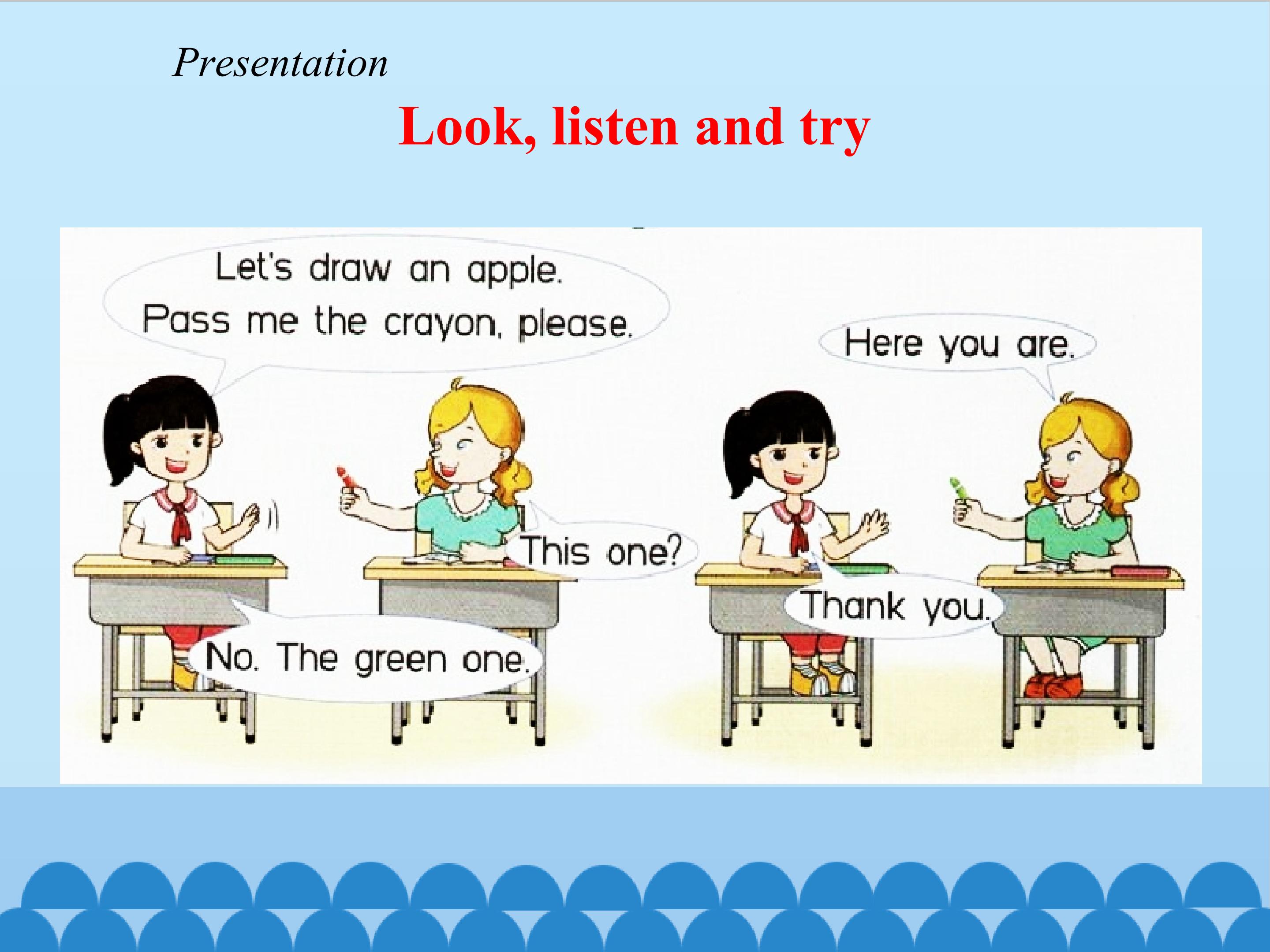 Presentation

Look, listen and try

Let's draw an apple.
Pass me the crayon, please.

This one?

No. The green one.

Here you are.

Thank you.